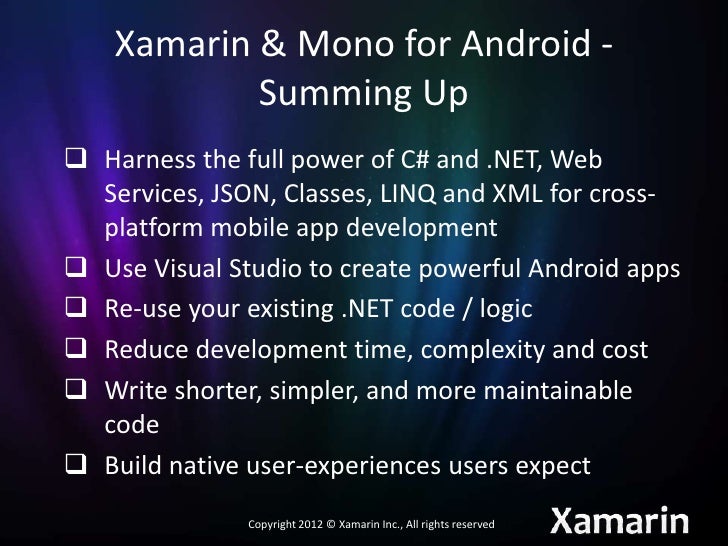 Xamarin & Mono for Android - Summing Up

❑ Harness the full power of C# and .NET, Web Services, JSON, Classes, LINQ and XML for cross-platform mobile app development
❑ Use Visual Studio to create powerful Android apps
❑ Re-use your existing .NET code / logic
❑ Reduce development time, complexity and cost
❑ Write shorter, simpler, and more maintainable code
❑ Build native user-experiences users expect

Copyright 2012 © Xamarin Inc., All rights reserved

Xamarin